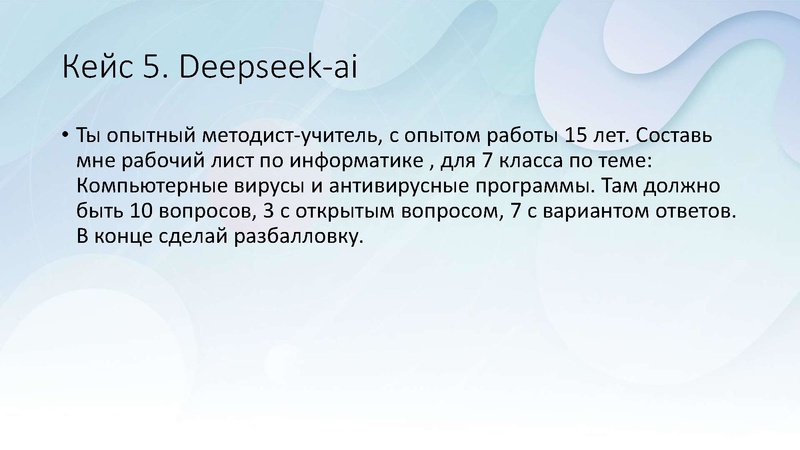 Кейс 5. Deepseek-ai

• Ты опытный методист-учитель, с опытом работы 15 лет. Составь мне рабочий лист по информатике , для 7 класса по теме: Компьютерные вирусы и антивирусные программы. Там должно быть 10 вопросов, 3 с открытым вопросом, 7 с вариантом ответов. В конце сделай разбалловку.